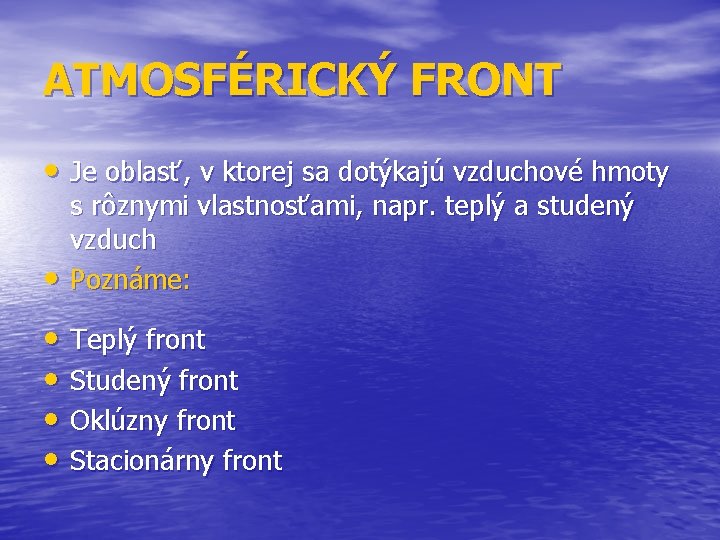 ATMOSFÉRICKÝ FRONT

• Je oblasť, v ktorej sa dotýkajú vzduchové hmoty s rôznymi vlastnosťami, napr. teplý a studený vzduch
• Poznáme:

• Teplý front
• Studený front
• Oklúzny front
• Stacionárny front